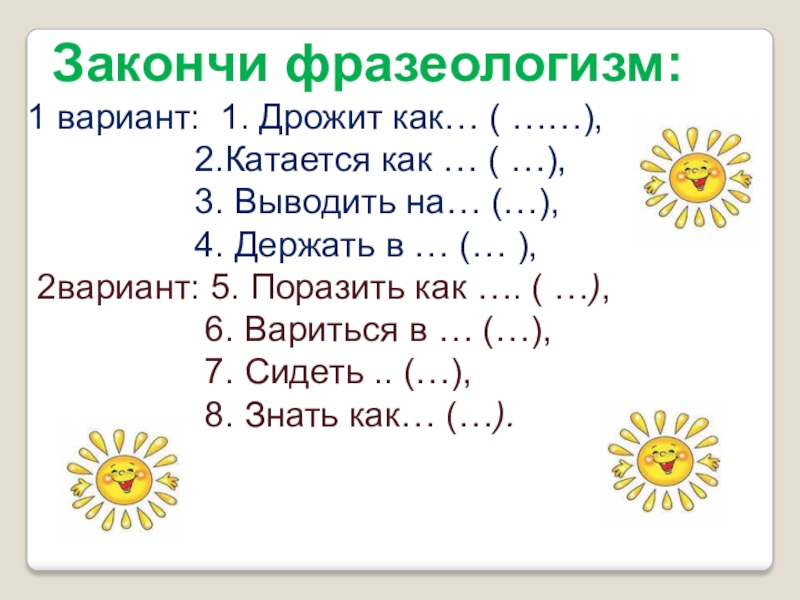 Закончи фразеологизм:

1 вариант: 1. Дрожит как… ( ……),
2.Катается как … ( …),
3. Выводить на… (…),
4. Держать в … (… ),
2вариант: 5. Поразить как …. ( …),
6. Вариться в … (…),
7. Сидеть .. (…),
8. Знать как… (…).